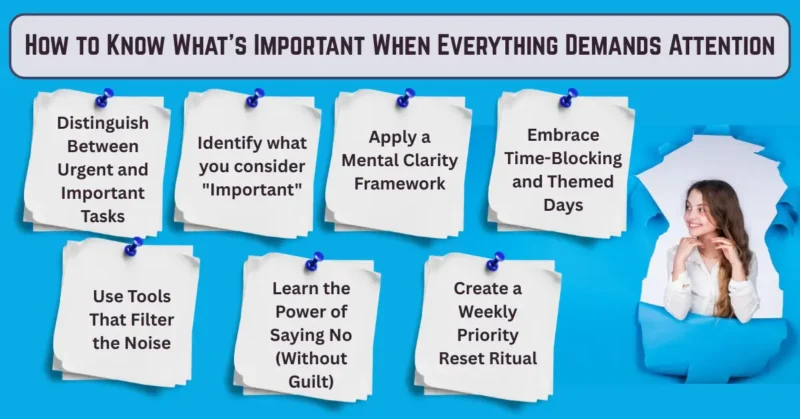 How to Know What's Important When Everything Demands Attention

Distinguish Between Urgent and Important Tasks

Identify what you consider "Important"

Apply a Mental Clarity Framework

Embrace Time-Blocking and Themed Days

Use Tools That Filter the Noise

Learn the Power of Saying No (Without Guilt)

Create a Weekly Priority Reset Ritual